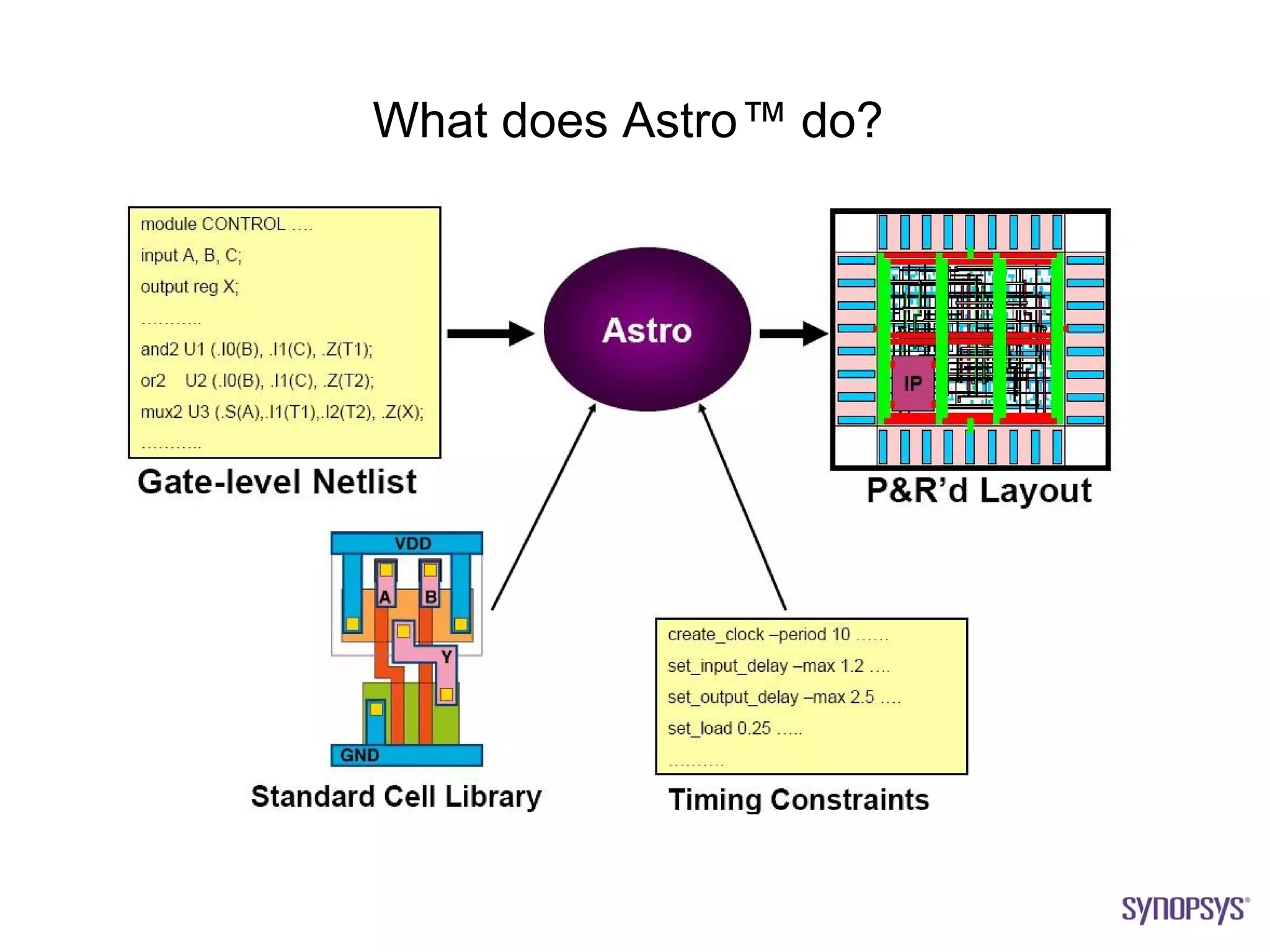 What does Astro™ do?

module CONTROL ....
input A, B, C;
output reg X;
...........
and2 U1 (.I0(B), .I1(C), .Z(T1);
or2 U2 (.I0(B), .I1(C), .Z(T2);
mux2 U3 (.S(A),.I1(T1),.I2(T2), .Z(X);
...........

Gate-level Netlist

Astro

IP

P&R'd Layout

VDD
A
B
Y
GND

Standard Cell Library

create_clock –period 10 ......
set_input_delay –max 1.2 ....
set_output_delay –max 2.5 ....
set_load 0.25 .....
..........

Timing Constraints

SYNOPSYS®